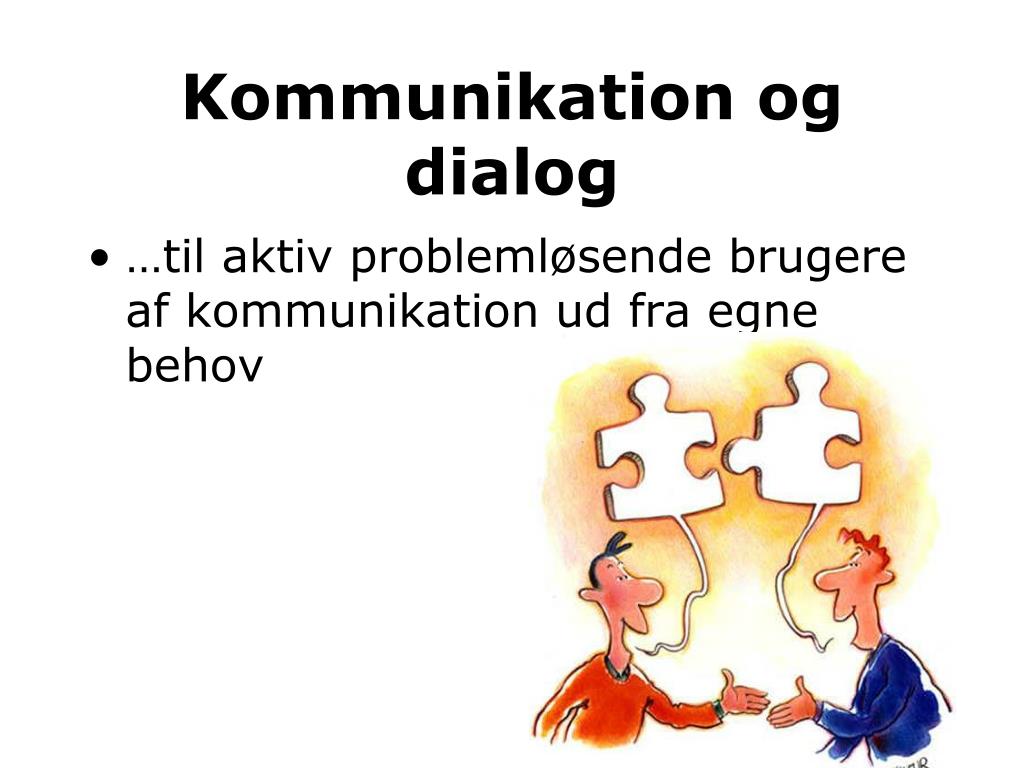 Kommunikation og dialog

• …til aktiv problemløsende brugere af kommunikation ud fra egne behov